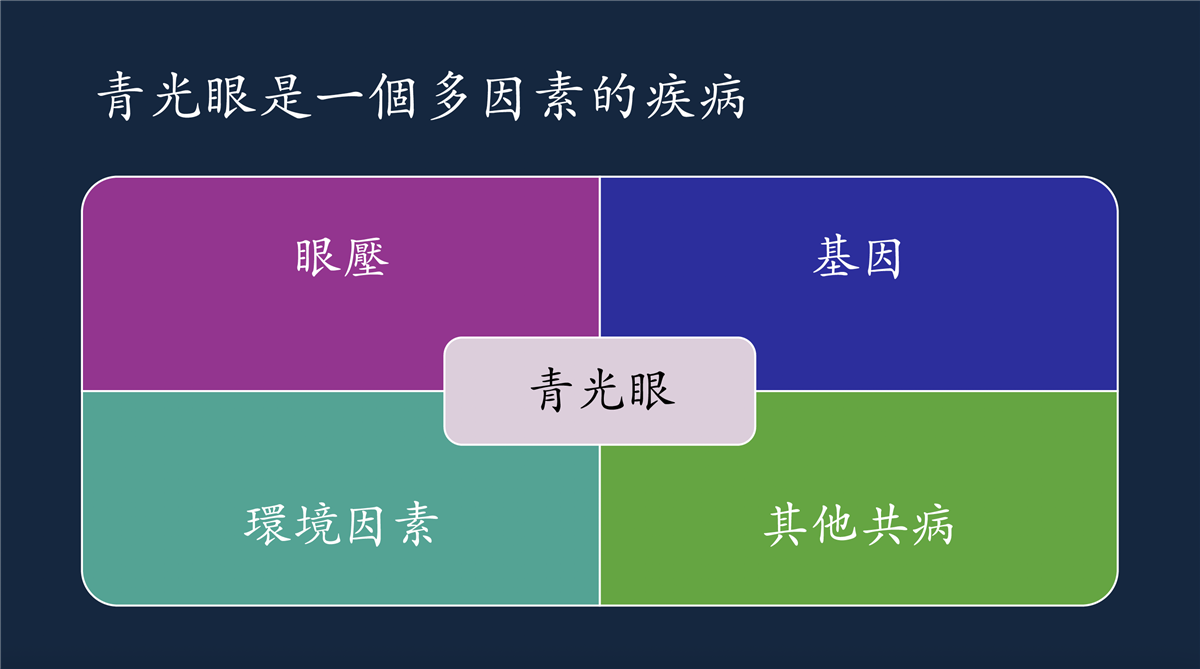 青光眼是一個多因素的疾病

眼壓

基因

青光眼

環境因素

其他共病